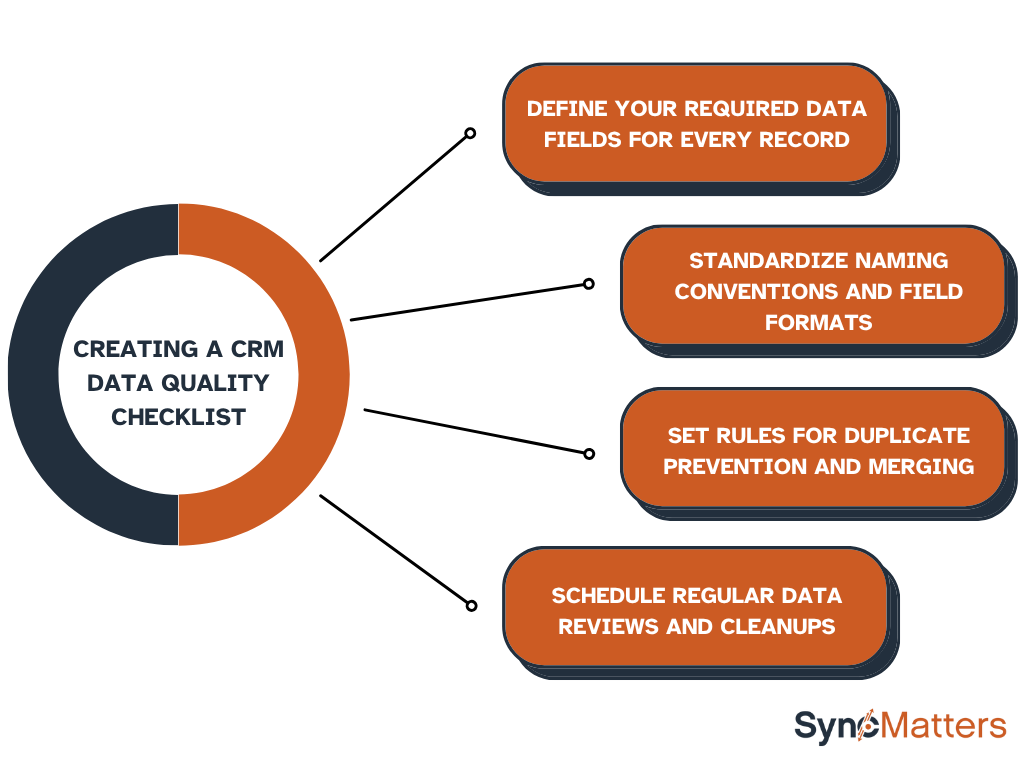 CREATING A CRM DATA QUALITY CHECKLIST

DEFINE YOUR REQUIRED DATA FIELDS FOR EVERY RECORD

STANDARDIZE NAMING CONVENTIONS AND FIELD FORMATS

SET RULES FOR DUPLICATE PREVENTION AND MERGING

SCHEDULE REGULAR DATA REVIEWS AND CLEANUPS

SyncMatters